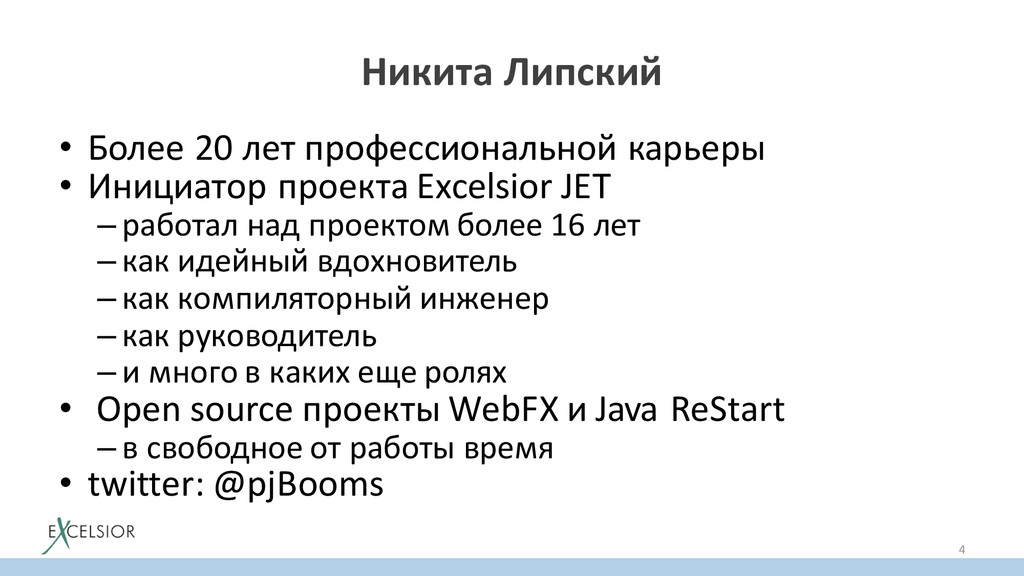 Никита Липский

• Более 20 лет профессиональной карьеры
• Инициатор проекта Excelsior JET
– работал над проектом более 16 лет
– как идейный вдохновитель
– как компиляторный инженер
– как руководитель
– и много в каких еще ролях
• Open source проекты WebFX и Java ReStart
– в свободное от работы время
• twitter: @pjBooms

EXCELSIOR

4